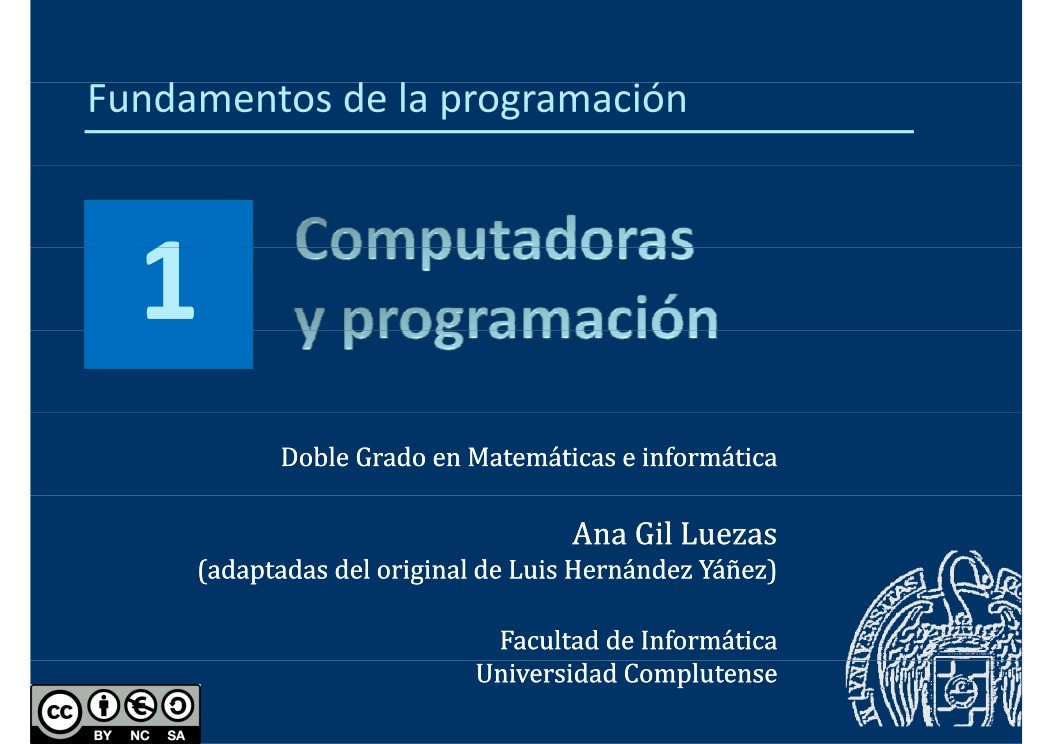 Fundamentos de la programación

1

Computadoras y programación

Doble Grado en Matemáticas e informática

Ana Gil Luezas
(adaptadas del original de Luis Hernández Yáñez)

Facultad de Informática
Universidad Complutense

cc BY NC SA